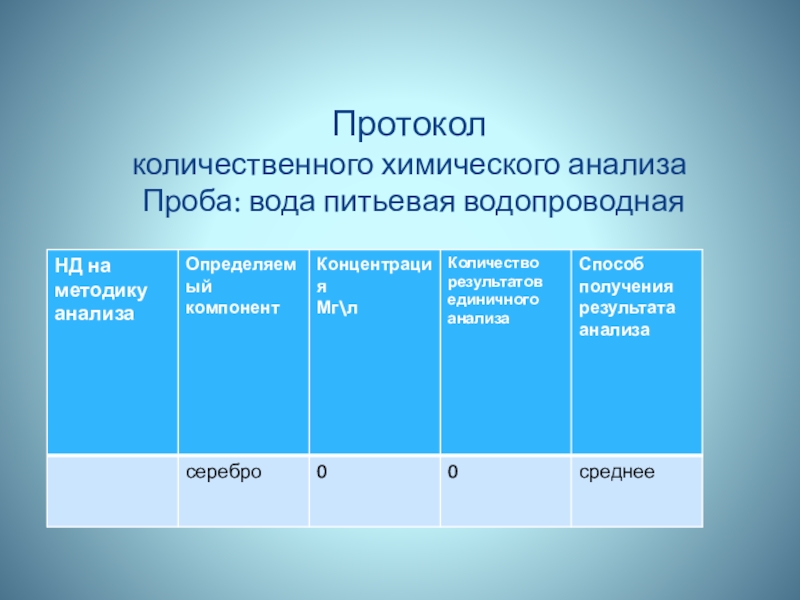 Протокол
количественного химического анализа
Проба: вода питьевая водопроводная

| НД на методику анализа | Определяемый компонент | Концентрация Мг\л | Количество результатов единичного анализа | Способ получения результата анализа |
|---|---|---|---|---|
| | серебро | 0 | 0 | среднее |